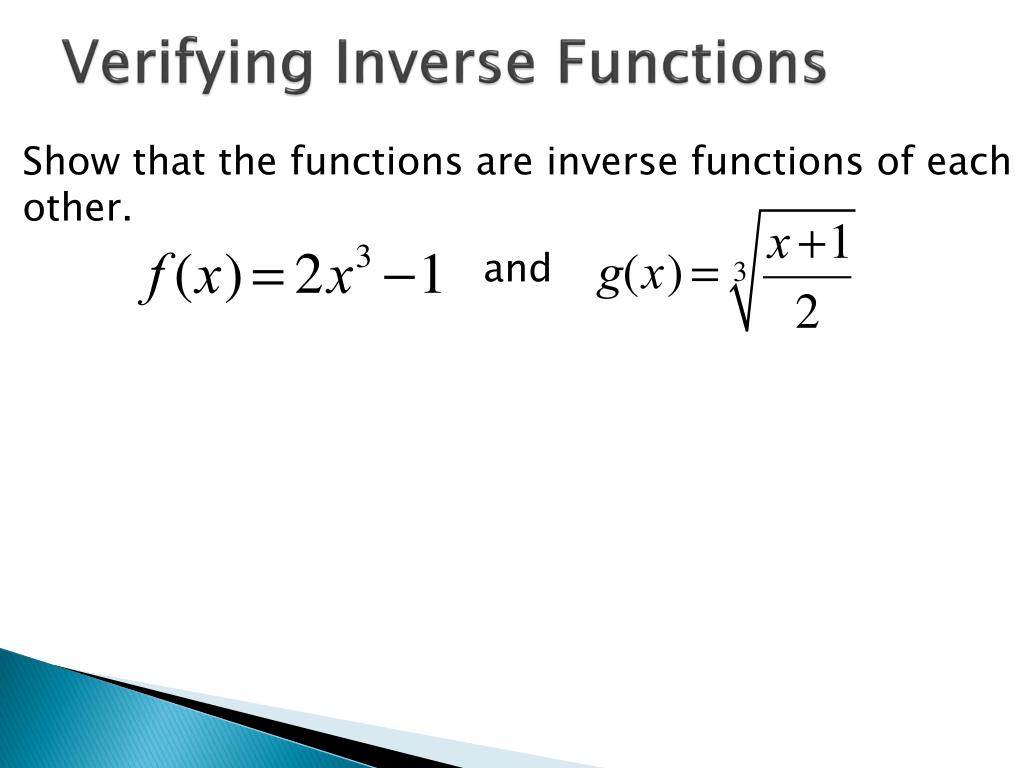 Verifying Inverse Functions

Show that the functions are inverse functions of each other.

$f(x) = 2x^3 - 1$ and $g(x) = \sqrt[3]{\frac{x+1}{2}}$